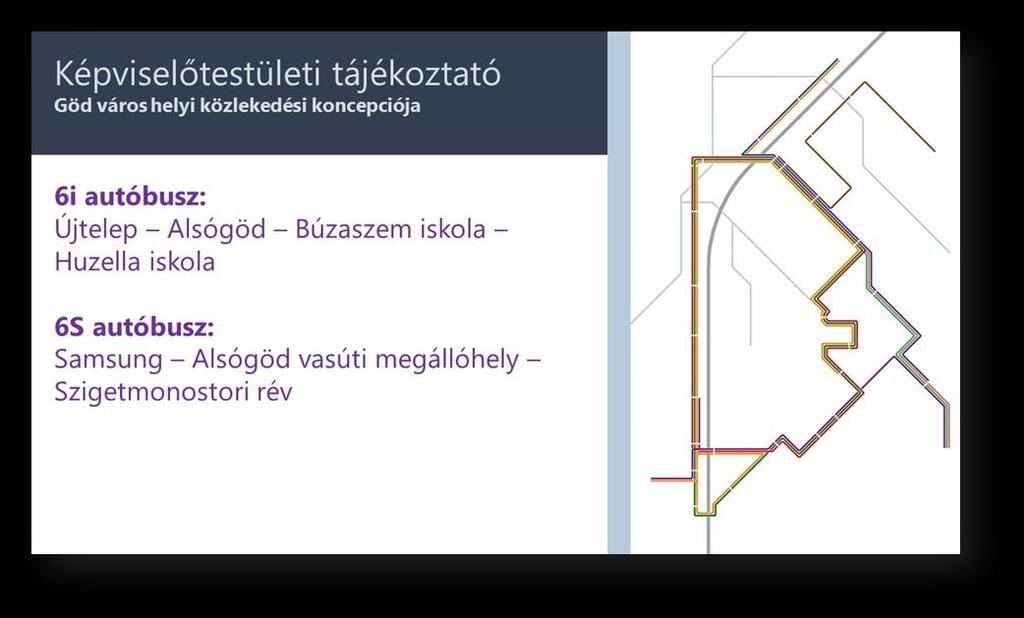 Képviselőtestületi tájékoztató
Göd város helyi közlekedési koncepciója

6i autóbusz:
Újtelep – Alsógöd – Búzaszem iskola – Huzella iskola

6S autóbusz:
Samsung – Alsógöd vasúti megállóhely – Szigetmonostori rév